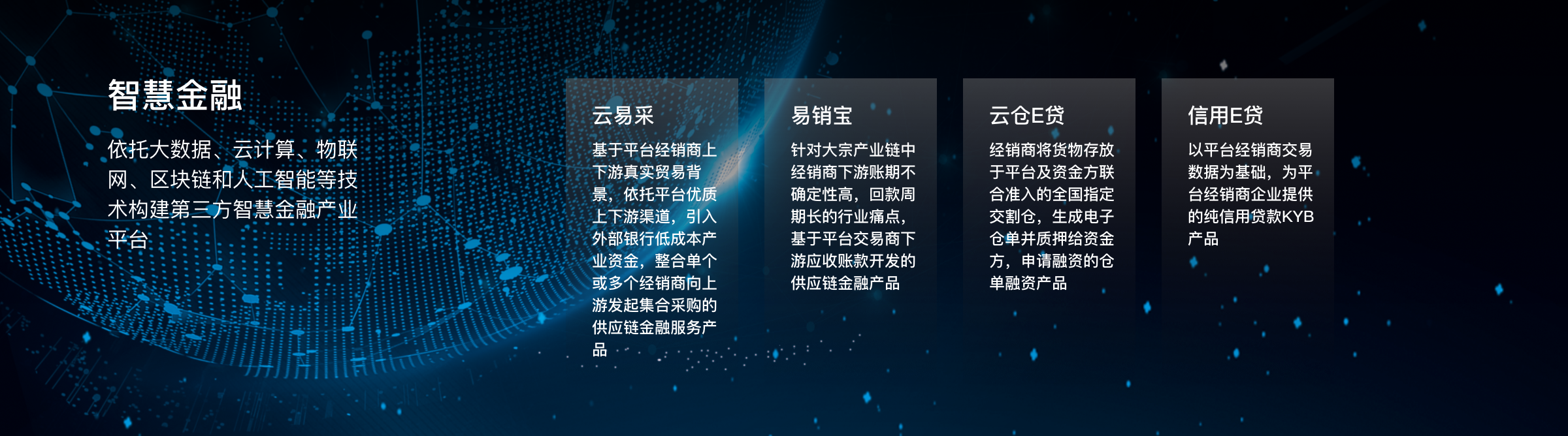 智慧金融

依托大数据、云计算、物联网、区块链和人工智能等技术构建第三方智慧金融产业平台

云易采

基于平台经销商上下游真实贸易背景，依托平台优质上下游渠道，引入外部银行低成本产业资金，整合单个或多个经销商向上游发起集合采购的供应链金融服务产品

易销宝

针对大宗产业链中经销商下游账期不确定性高，回款周期长的行业痛点，基于平台交易商下游应收账款开发的供应链金融产品

云仓E贷

经销商将货物存放于平台及资金方联合准入的全国指定交割仓，生成电子仓单并质押给资金方，申请融资的仓单融资产品

信用E贷

以平台经销商交易数据为基础，为平台经销商企业提供的纯信用贷款KYB产品